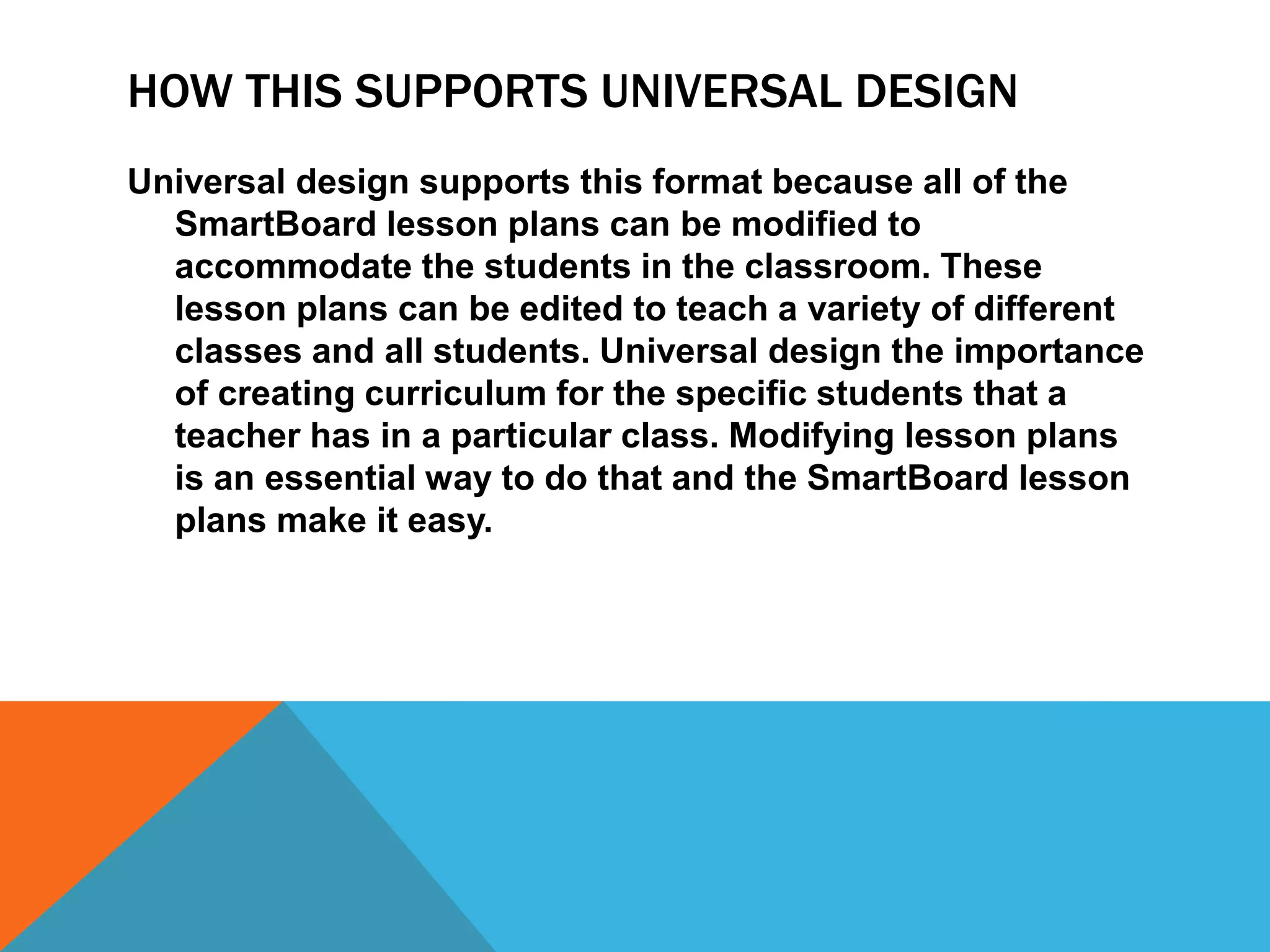 HOW THIS SUPPORTS UNIVERSAL DESIGN

Universal design supports this format because all of the SmartBoard lesson plans can be modified to accommodate the students in the classroom. These lesson plans can be edited to teach a variety of different classes and all students. Universal design the importance of creating curriculum for the specific students that a teacher has in a particular class. Modifying lesson plans is an essential way to do that and the SmartBoard lesson plans make it easy.